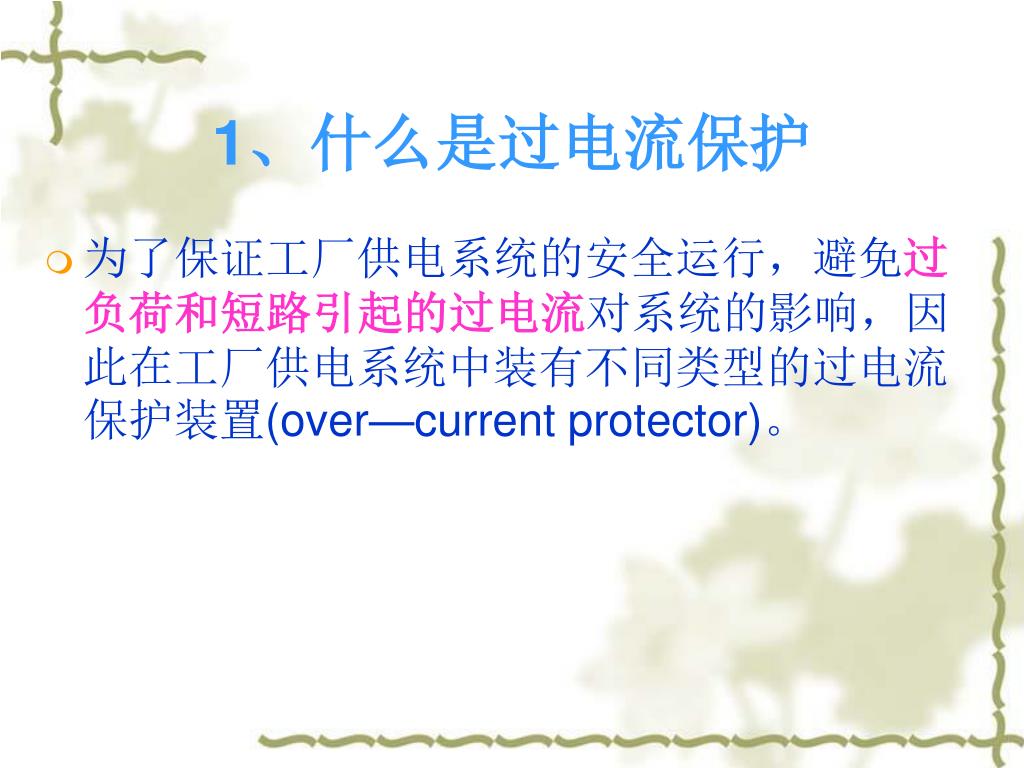 1、什么是过电流保护

为了保证工厂供电系统的安全运行，避免过负荷和短路引起的过电流对系统的影响，因此在工厂供电系统中装有不同类型的过电流保护装置(over—current protector)。